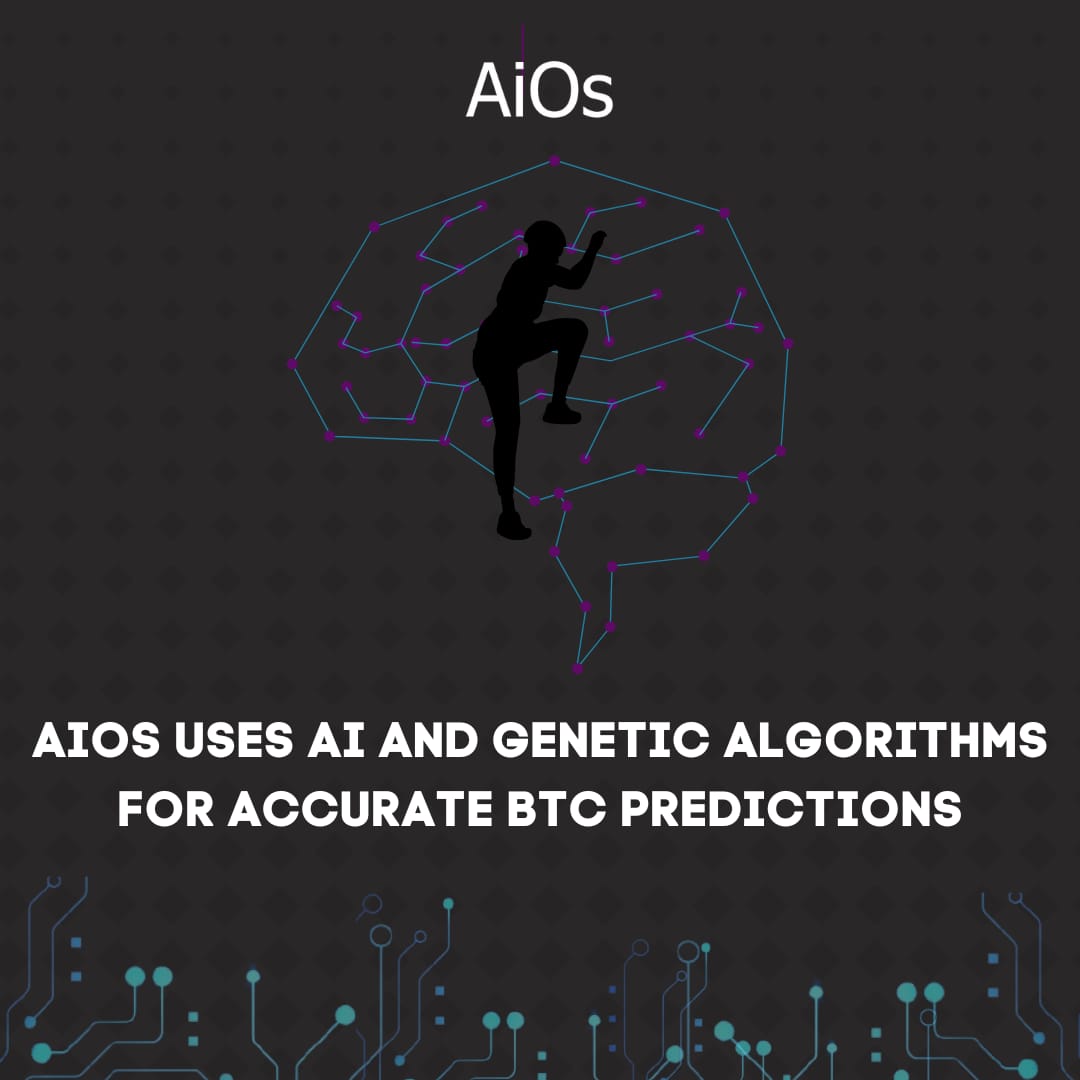 AiOs

AIOS USES AI AND GENETIC ALGORITHMS FOR ACCURATE BTC PREDICTIONS